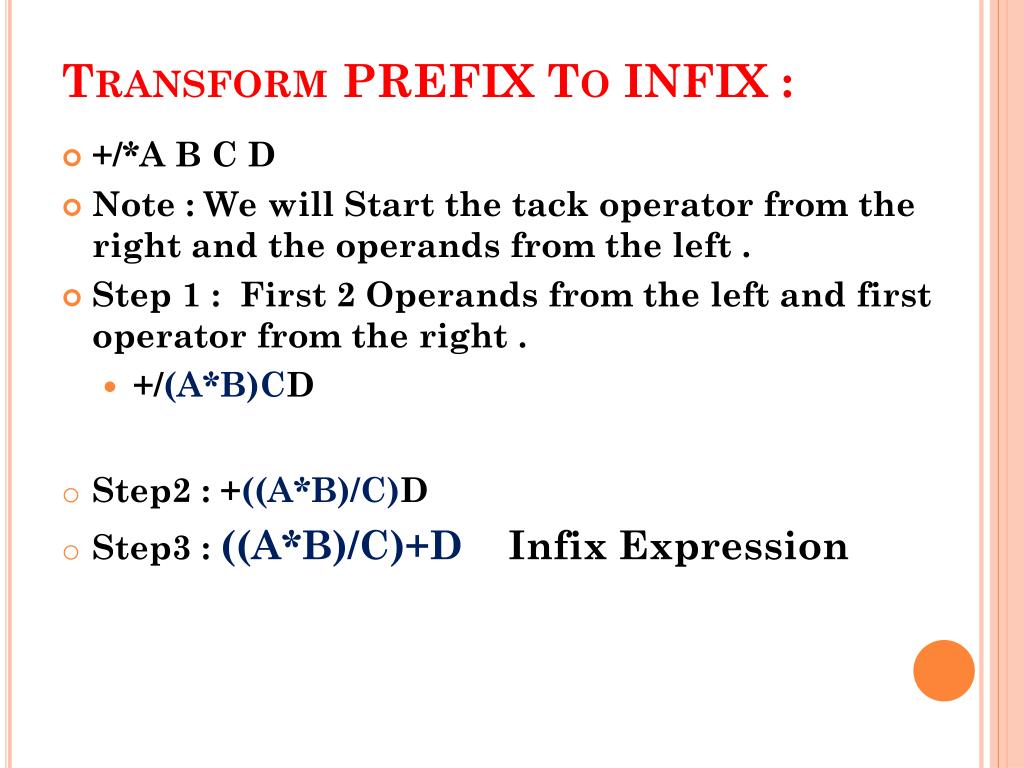 TRANSFORM PREFIX TO INFIX :

+/*A B C D

Note : We will Start the tack operator from the right and the operands from the left .

Step 1 : First 2 Operands from the left and first operator from the right .

+/(A*B)CD

Step2 : +((A*B)/C)D

Step3 : ((A*B)/C)+D Infix Expression